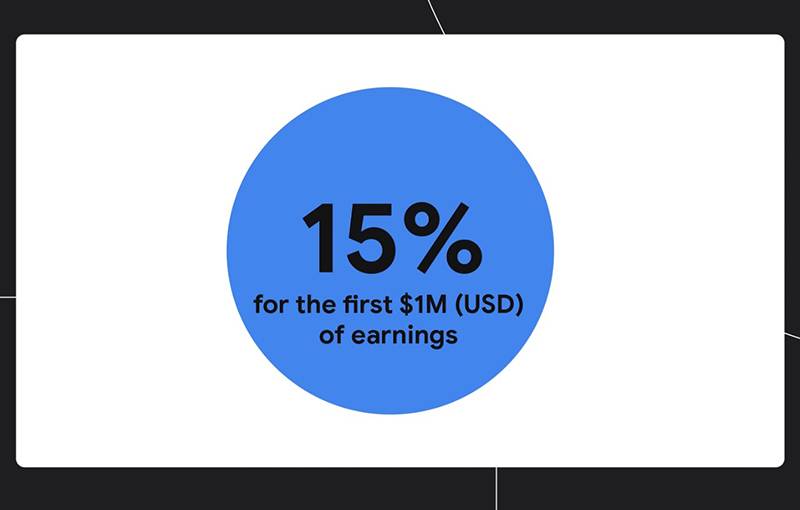 15%

for the first \$1M (USD) of earnings